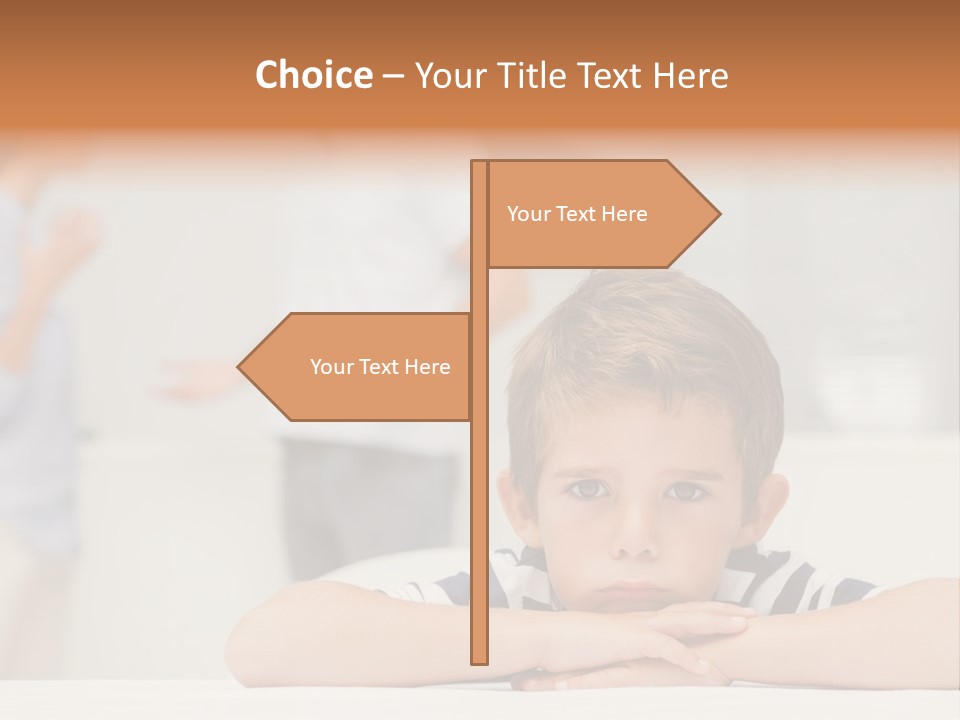 Choice – Your Title Text Here

Your Text Here

Your Text Here